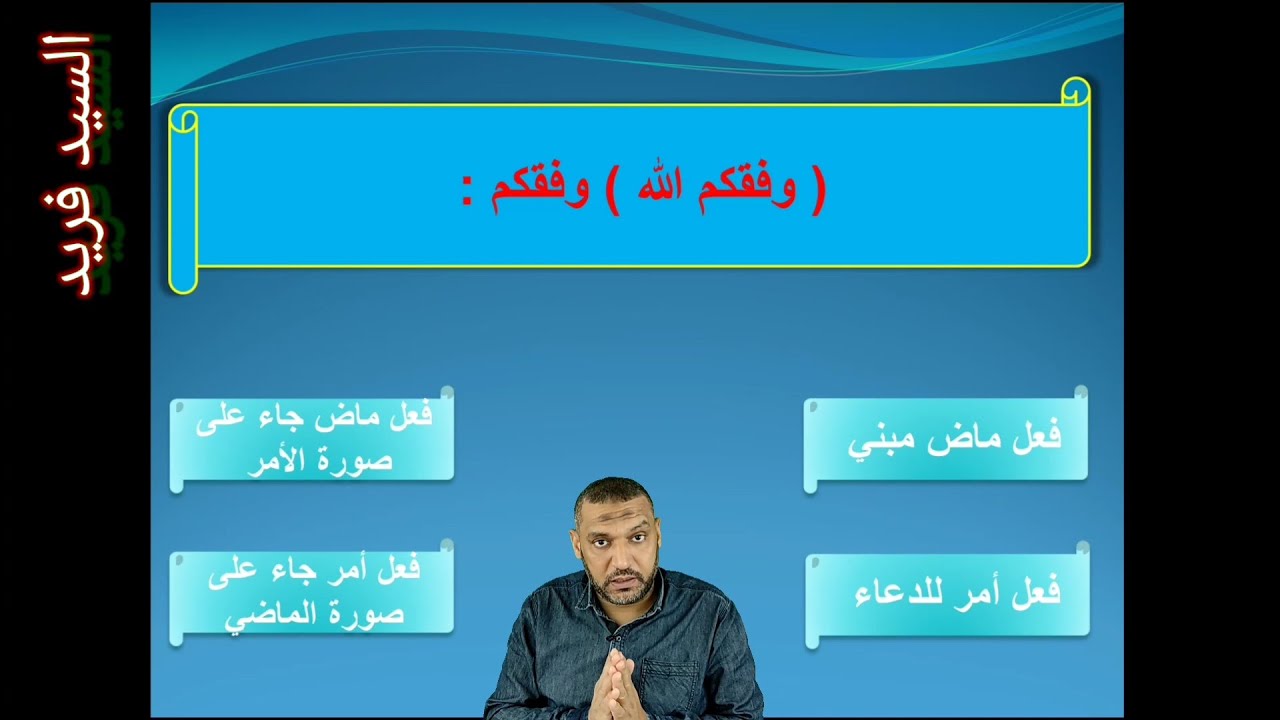 السيد فريد

( وفقكم الله ) وفقكم :

فعل ماض مبني

فعل ماض جاء على صورة الأمر

فعل أمر للدعاء

فعل أمر جاء على صورة الماضي